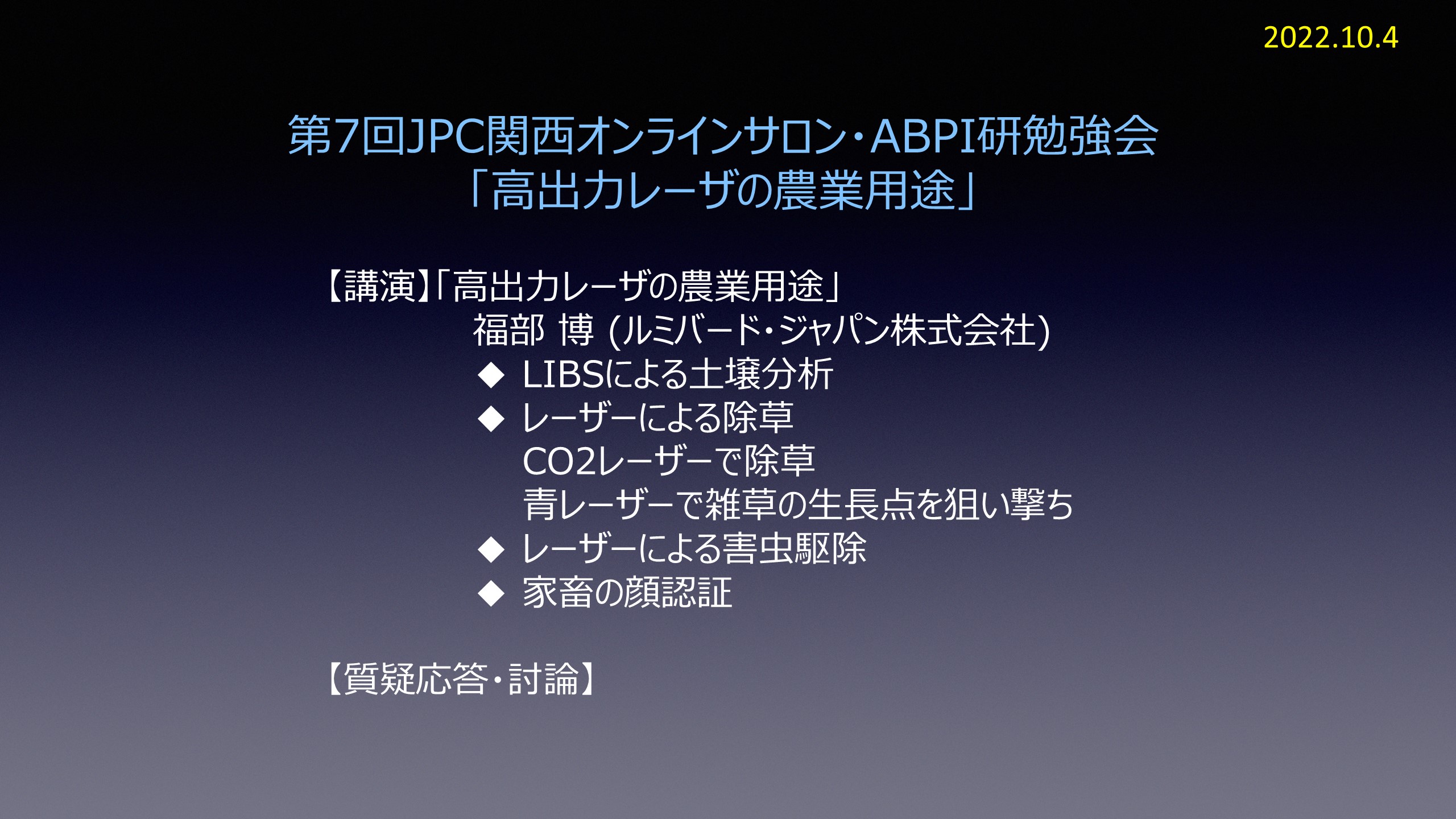 2022.10.4

第7回JPC関西オンラインサロン・ABPI研勉強会
「高出力レーザの農業用途」

【講演】「高出力レーザの農業用途」
福部 博 (ルミバード・ジャパン株式会社)
◆ LIBSによる土壌分析
◆ レーザーによる除草
CO2レーザーで除草
青レーザーで雑草の生長点を狙い撃ち
◆ レーザーによる害虫駆除
◆ 家畜の顔認証

【質疑応答・討論】